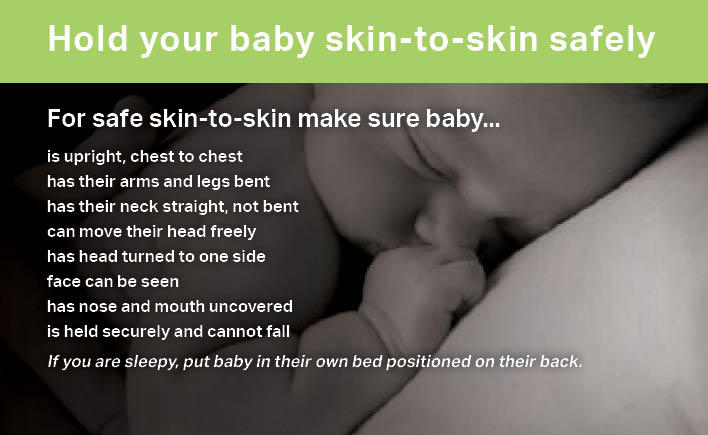 Hold your baby skin-to-skin safely

For safe skin-to-skin make sure baby...

is upright, chest to chest
has their arms and legs bent
has their neck straight, not bent
can move their head freely
has head turned to one side
face can be seen
has nose and mouth uncovered
is held securely and cannot fall

If you are sleepy, put baby in their own bed positioned on their back.